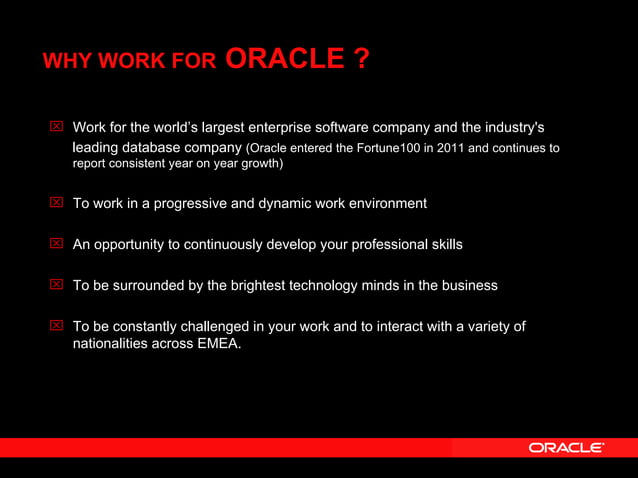 WHY WORK FOR ORACLE ?

Work for the world's largest enterprise software company and the industry's leading database company (Oracle entered the Fortune100 in 2011 and continues to report consistent year on year growth)

To work in a progressive and dynamic work environment

An opportunity to continuously develop your professional skills

To be surrounded by the brightest technology minds in the business

To be constantly challenged in your work and to interact with a variety of nationalities across EMEA.

ORACLE